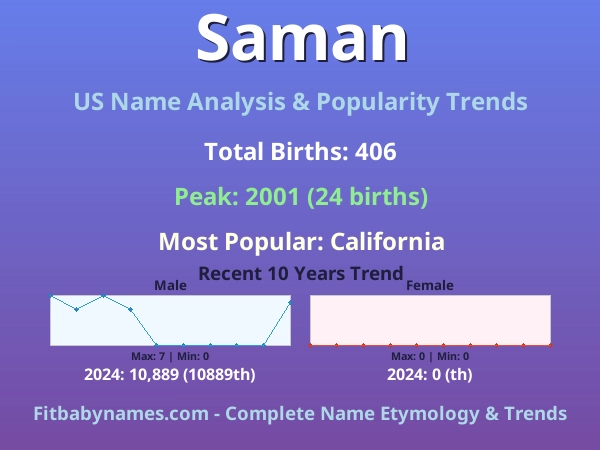 Saman

US Name Analysis & Popularity Trends

Total Births: 406

Peak: 2001 (24 births)

Most Popular: California

Recent 10 Years Trend

Male

Max: 7 | Min: 0

2024: 10,889 (10889th)

Female

Max: 0 | Min: 0

2024: 0 (th)

Fitbabynames.com - Complete Name Etymology & Trends